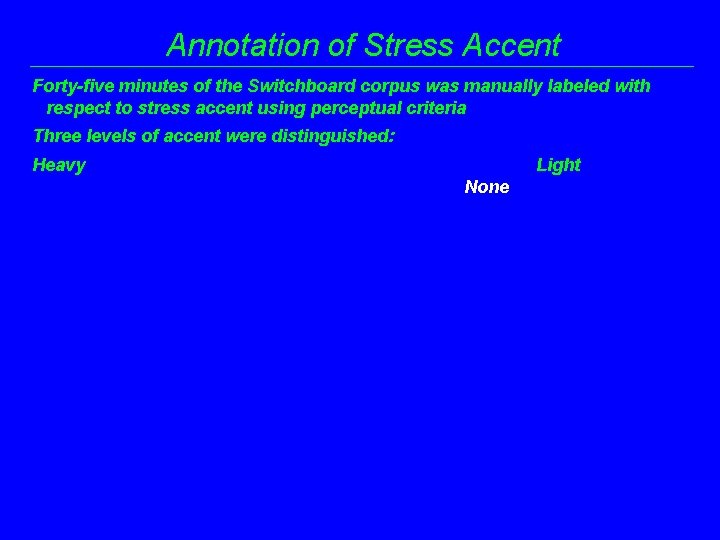 Annotation of Stress Accent

Forty-five minutes of the Switchboard corpus was manually labeled with respect to stress accent using perceptual criteria

Three levels of accent were distinguished:

Heavy

Light

None